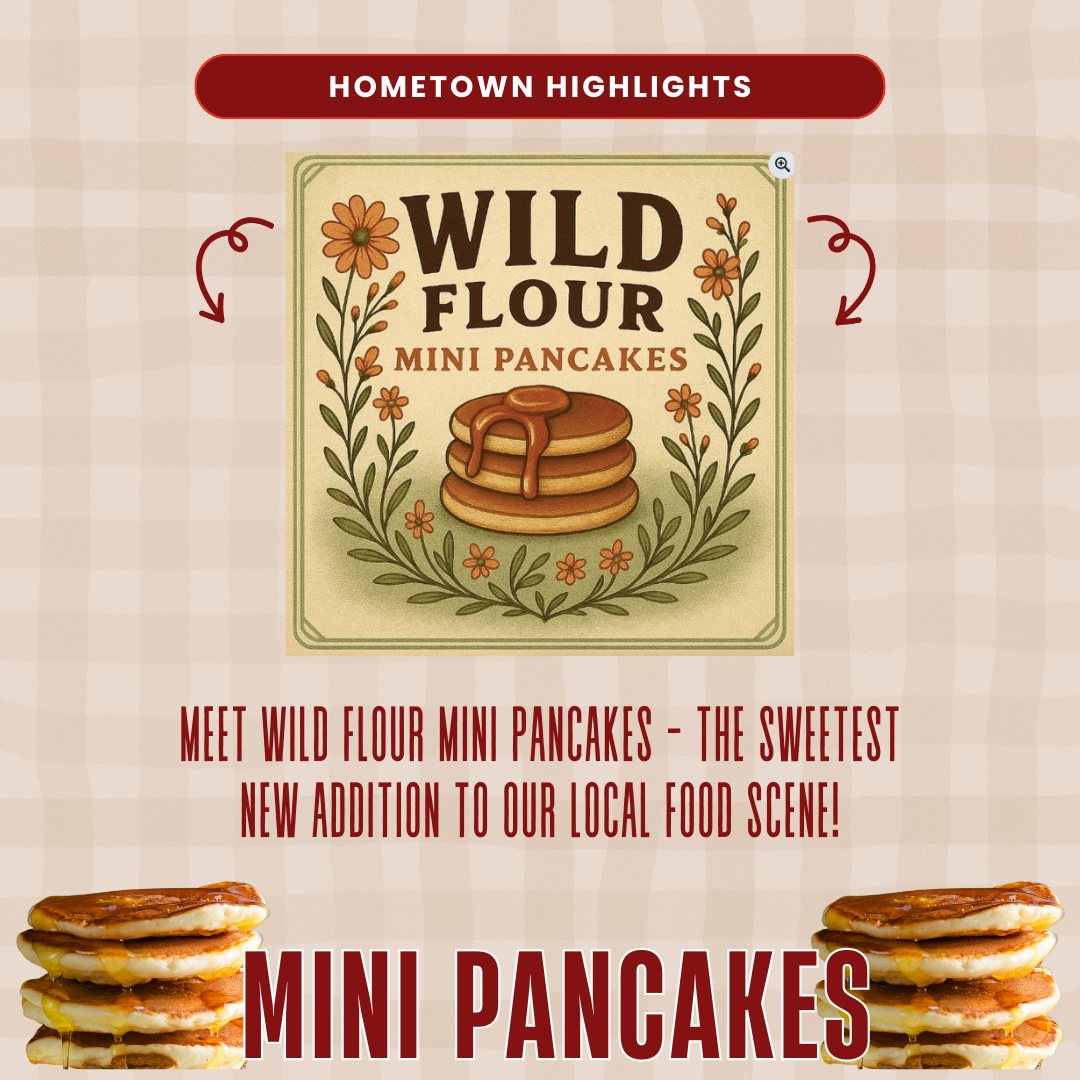 HOMETOWN HIGHLIGHTS

WILD FLOUR
MINI PANCAKES

MEET WILD FLOUR MINI PANCAKES - THE SWEETEST NEW ADDITION TO OUR LOCAL FOOD SCENE!

MINI PANCAKES